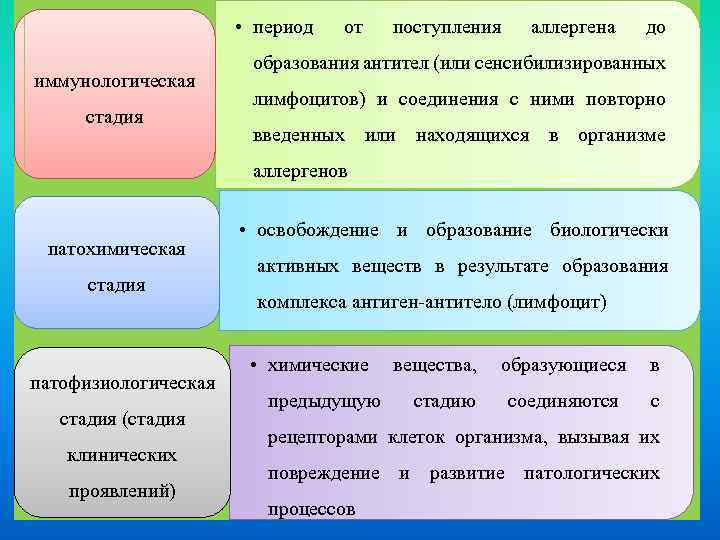 иммунологическая стадия

• период от поступления аллергена до образования антител (или сенсибилизированных лимфоцитов) и соединения с ними повторно введенных или находящихся в организме аллергенов

патохимическая стадия

• освобождение и образование биологически активных веществ в результате образования комплекса антиген-антитело (лимфоцит)

патофизиологическая стадия (стадия клинических проявлений)

• химические вещества, образующиеся в предыдущую стадию соединяются с рецепторами клеток организма, вызывая их повреждение и развитие патологических процессов